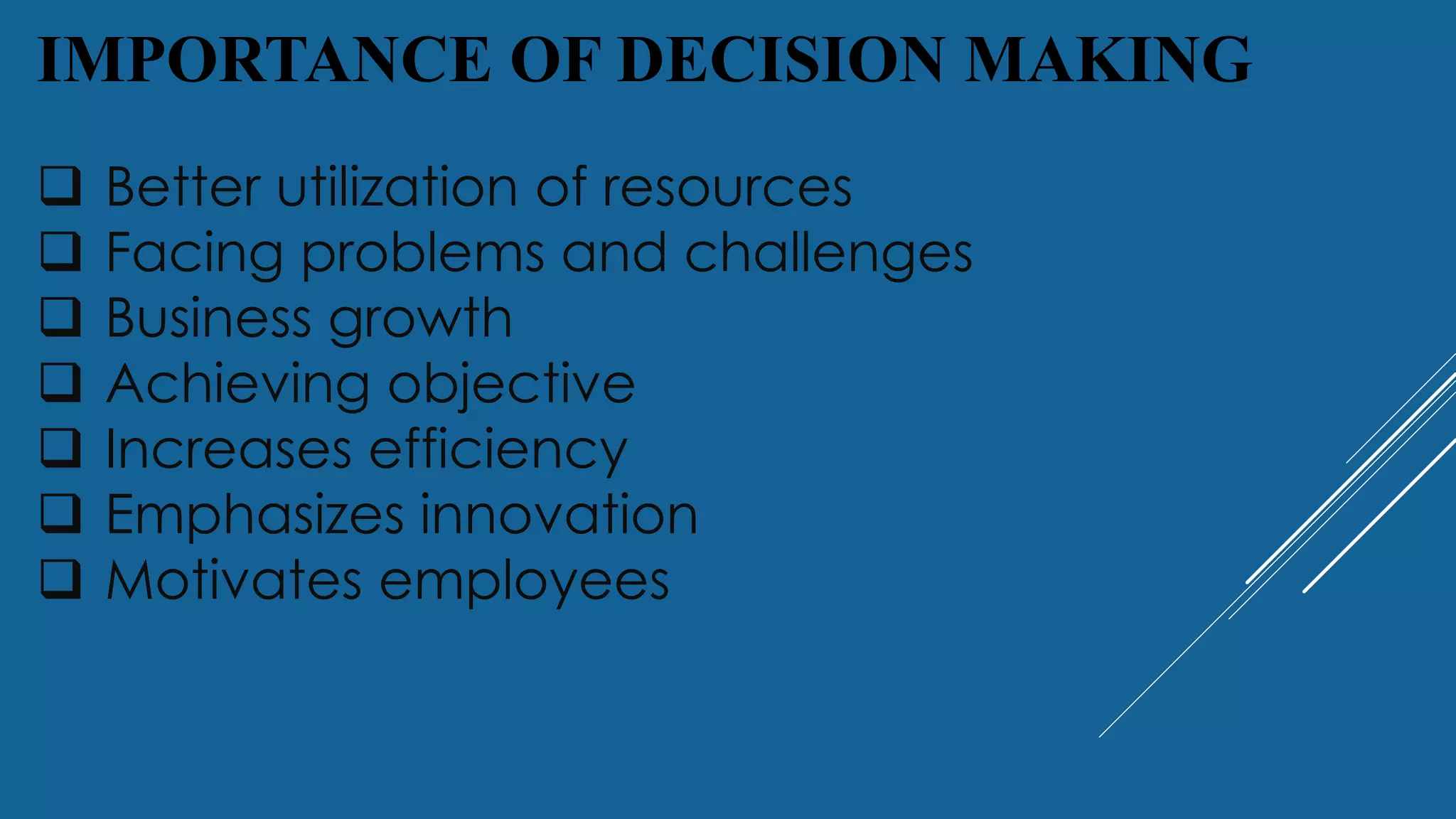 IMPORTANCE OF DECISION MAKING

❑ Better utilization of resources
❑ Facing problems and challenges
❑ Business growth
❑ Achieving objective
❑ Increases efficiency
❑ Emphasizes innovation
❑ Motivates employees